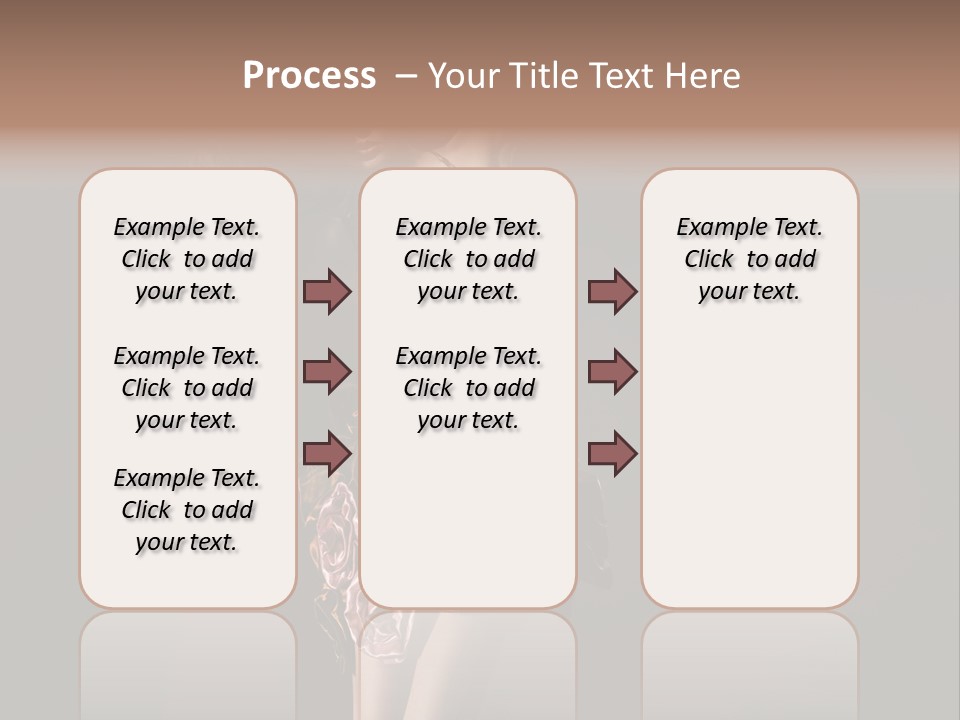 Process – Your Title Text Here

Example Text. Click to add your text.

Example Text. Click to add your text.

Example Text. Click to add your text.

Example Text. Click to add your text.

Example Text. Click to add your text.

Example Text. Click to add your text.